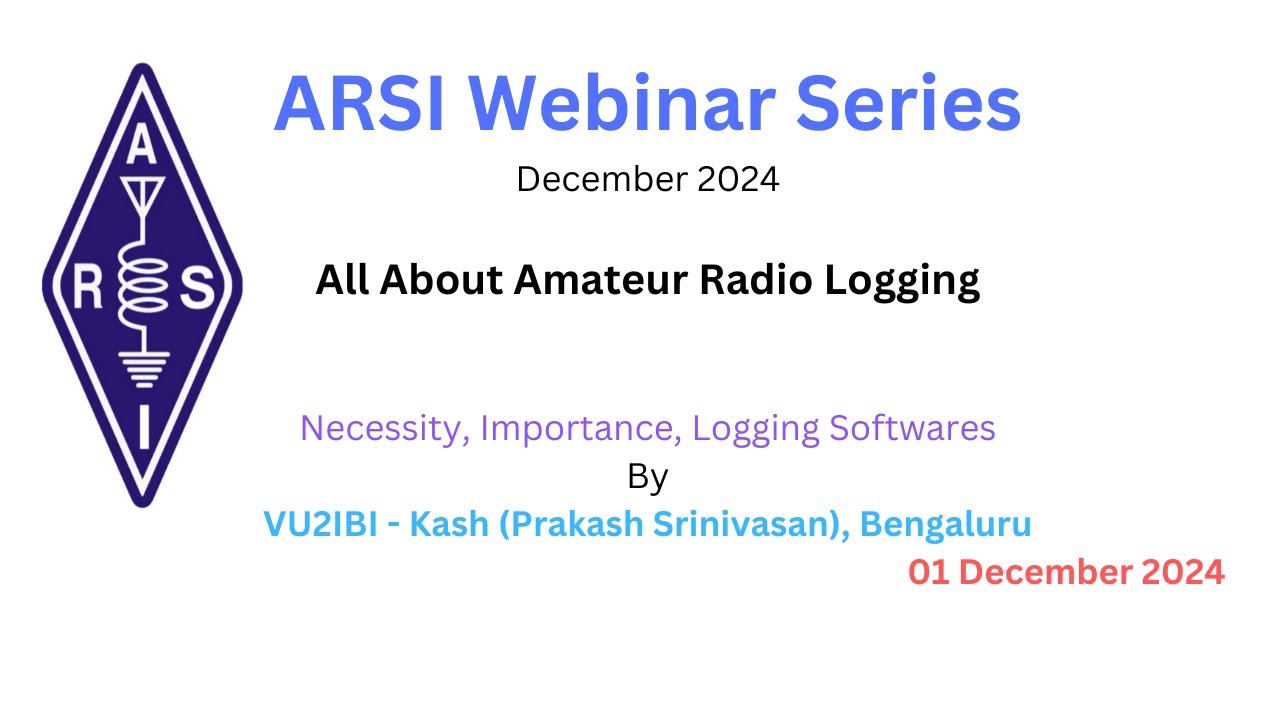 A R S I

ARSI Webinar Series

December 2024

All About Amateur Radio Logging

Necessity, Importance, Logging Softwares
By
VU2IBI - Kash (Prakash Srinivasan), Bengaluru
01 December 2024